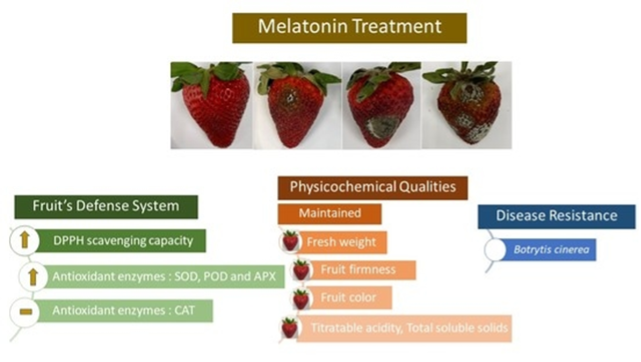 Melatonin Treatment

Fruit's Defense System

DPPH scavenging capacity

Antioxidant enzymes : SOD, POD and APX

Antioxidant enzymes : CAT

Physicochemical Qualities

Maintained

Fresh weight

Fruit firmness

Fruit color

Titratable acidity, Total soluble solids

Disease Resistance

Botrytis cinerea